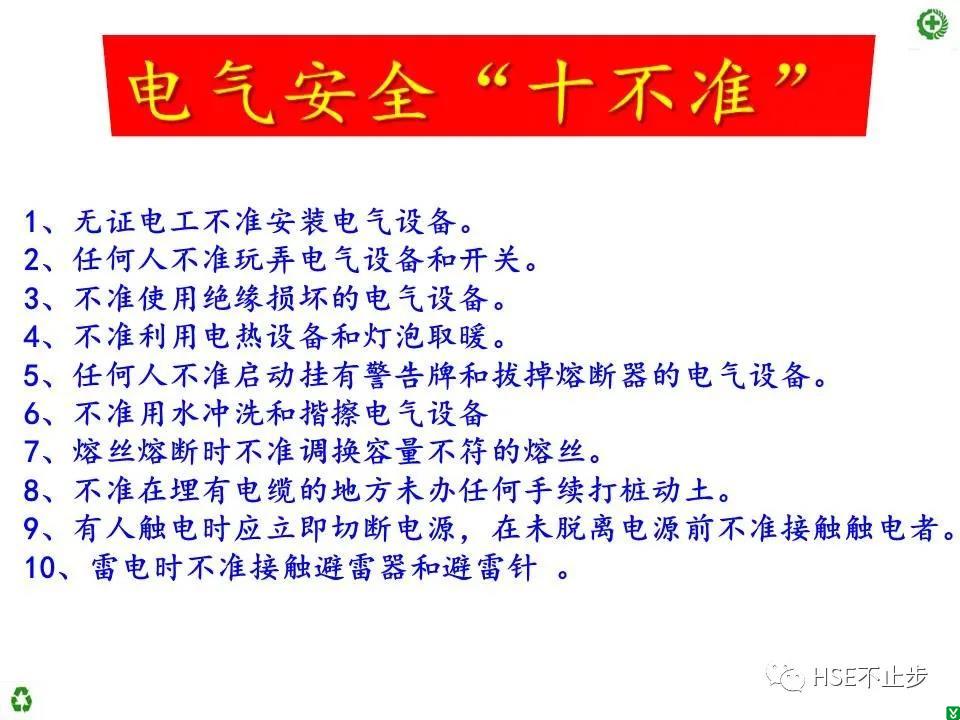 电气安全“十不准”

1、无证电工不准安装电气设备。
2、任何人不准玩弄电气设备和开关。
3、不准使用绝缘损坏的电气设备。
4、不准利用电热设备和灯泡取暖。
5、任何人不准启动挂有警告牌和拔掉熔断器的电气设备。
6、不准用水冲洗和揩擦电气设备
7、熔丝熔断时不准调换容量不符的熔丝。
8、不准在埋有电缆的地方未办任何手续打桩动土。
9、有人触电时应立即切断电源，在未脱离电源前不准接触触电者。
10、雷电时不准接触避雷器和避雷针 。

HSE不止步